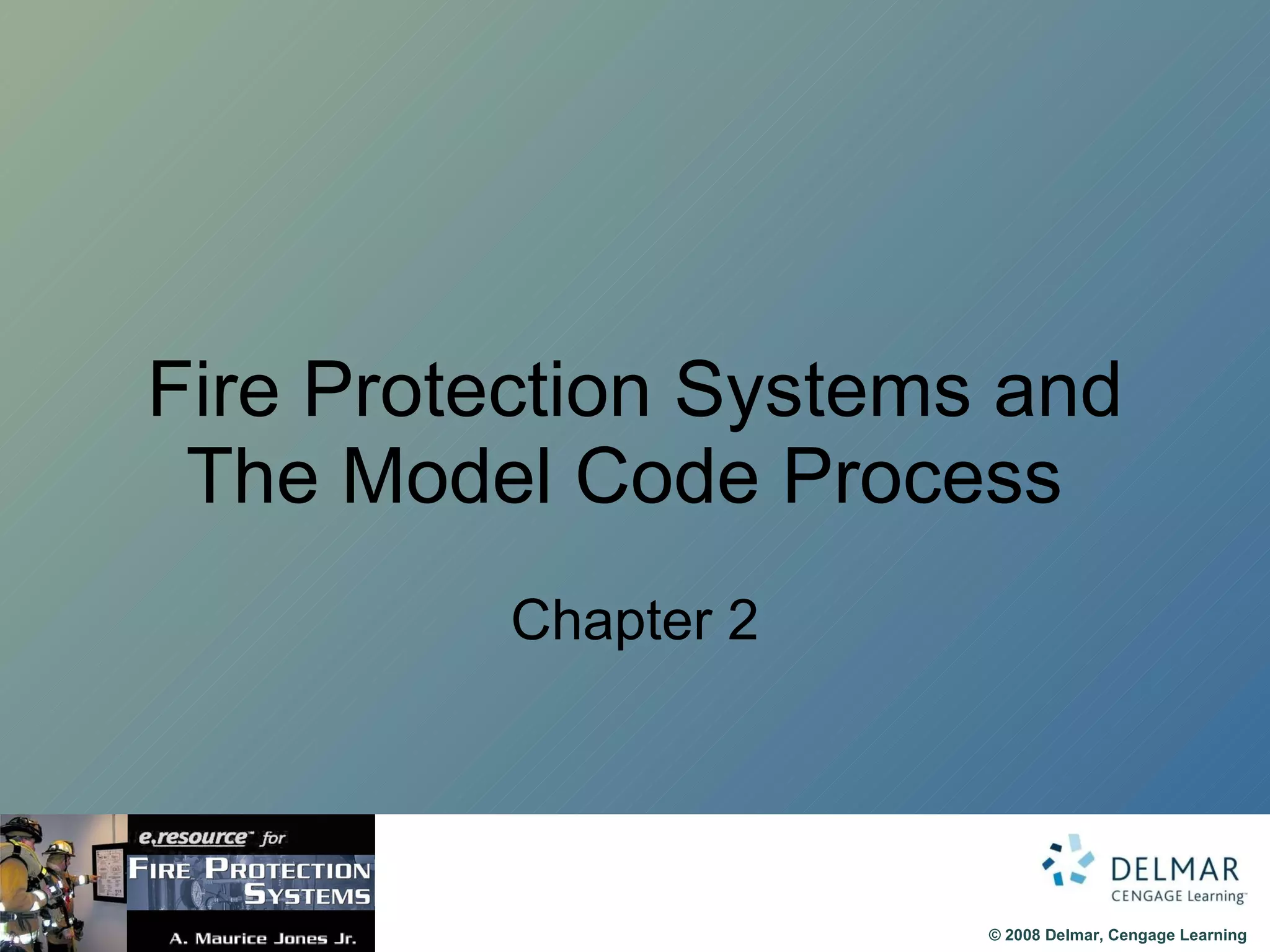 Fire Protection Systems and The Model Code Process

Chapter 2

e.resource™ for
FIRE PROTECTION SYSTEMS
A. Maurice Jones Jr.

DELMAR
CENGAGE Learning™

© 2008 Delmar, Cengage Learning